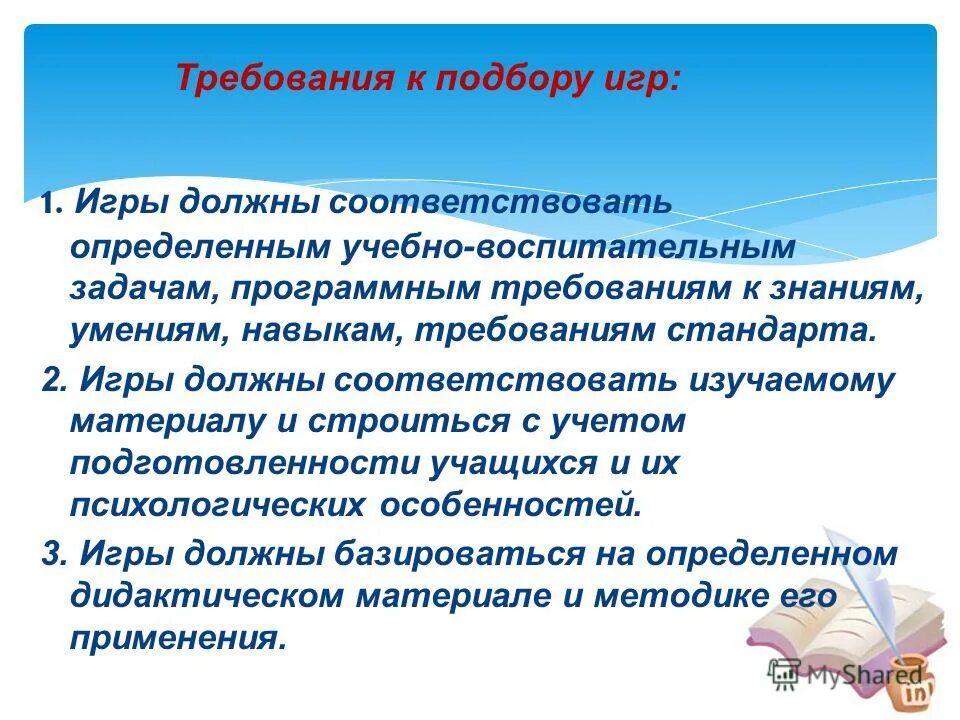 Требования к подбору игр:

1. Игры должны соответствовать определенным учебно-воспитательным задачам, программным требованиям к знаниям, умениям, навыкам, требованиям стандарта.

2. Игры должны соответствовать изучаемому материалу и строиться с учетом подготовленности учащихся и их психологических особенностей.

3. Игры должны базироваться на определенном дидактическом материале и методике его применения.

MyShared